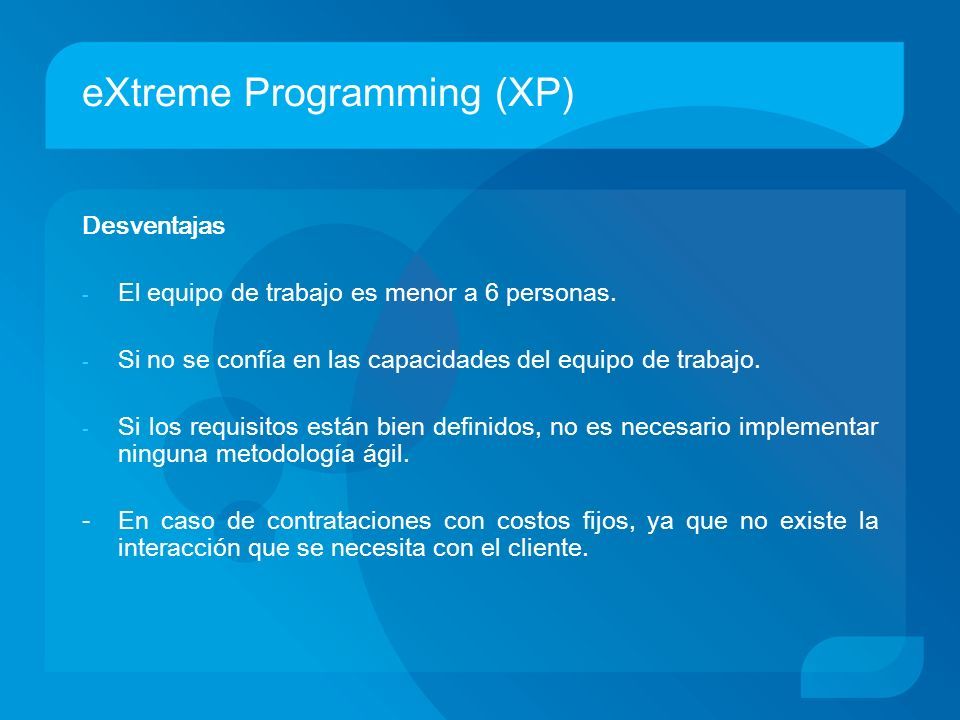 eXtreme Programming (XP)

Desventajas

- El equipo de trabajo es menor a 6 personas.

- Si no se confía en las capacidades del equipo de trabajo.

- Si los requisitos están bien definidos, no es necesario implementar ninguna metodología ágil.

- En caso de contrataciones con costos fijos, ya que no existe la interacción que se necesita con el cliente.